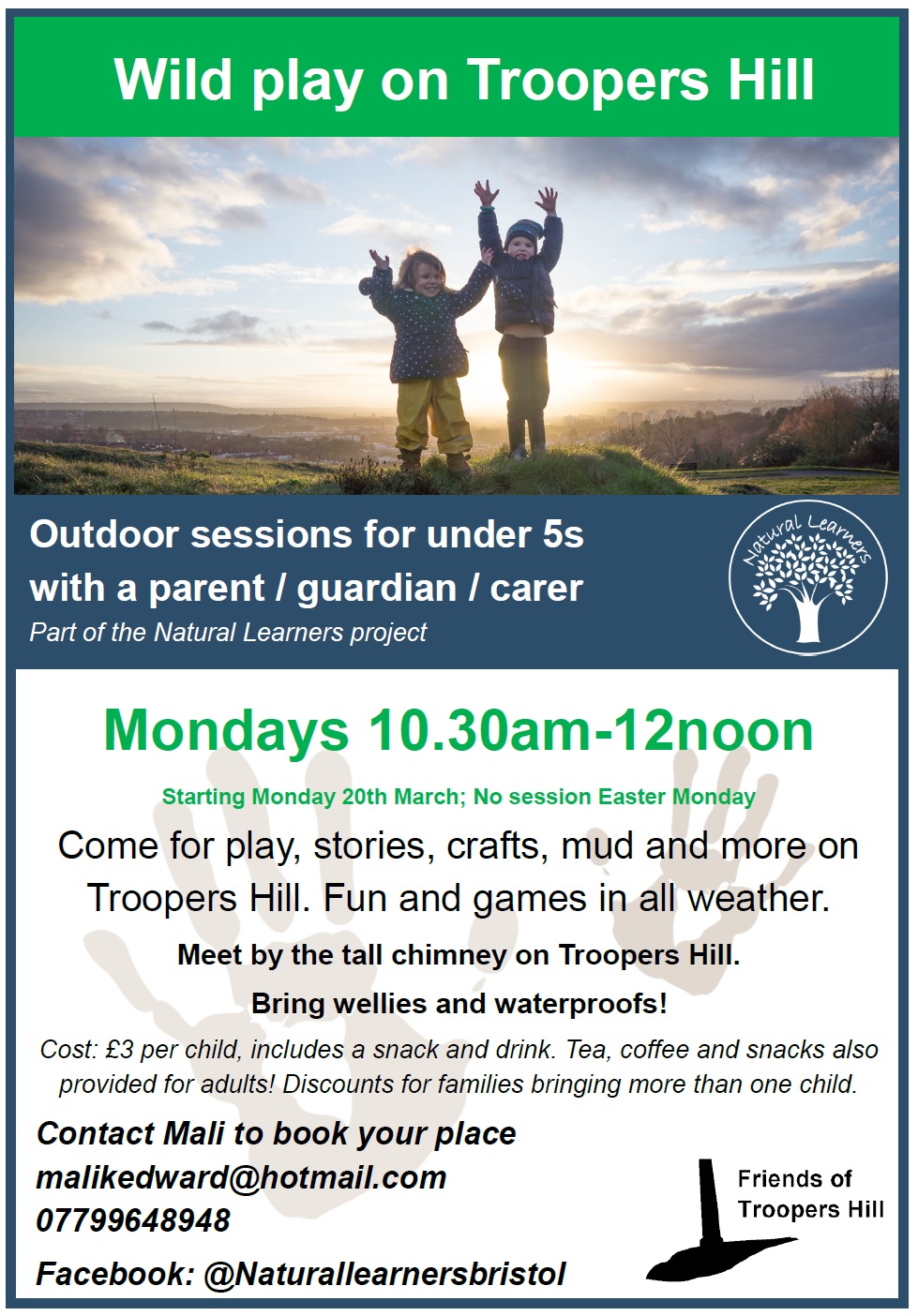 Wild play on Troopers Hill

Outdoor sessions for under 5s with a parent / guardian / carer

Part of the Natural Learners project

Natural Learners

Mondays 10.30am-12noon

Starting Monday 20th March; No session Easter Monday

Come for play, stories, crafts, mud and more on Troopers Hill. Fun and games in all weather.

Meet by the tall chimney on Troopers Hill.

Bring wellies and waterproofs!

Cost: £3 per child, includes a snack and drink. Tea, coffee and snacks also provided for adults! Discounts for families bringing more than one child.

Contact Mali to book your place
malikedward@hotmail.com
07799648948

Facebook: @Naturallearnersbristol

Friends of Troopers Hill